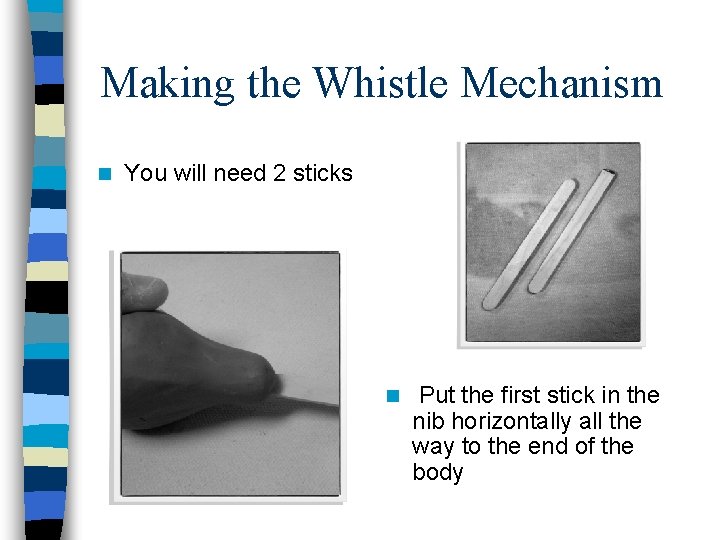 Making the Whistle Mechanism

You will need 2 sticks

Put the first stick in the nib horizontally all the way to the end of the body